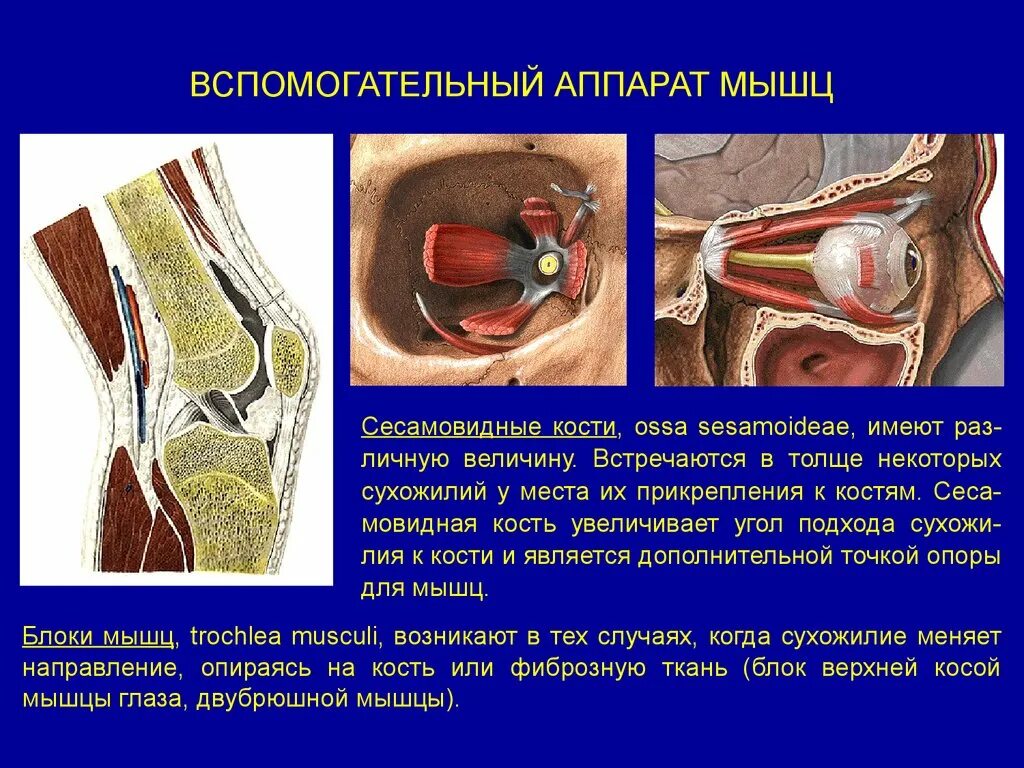 ВСПОМОГАТЕЛЬНЫЙ АППАРАТ МЫШЦ

Сесамовидные кости, ossa sesamoideae, имеют различную величину. Встречаются в толще некоторых сухожилий у места их прикрепления к костям. Сесамовидная кость увеличивает угол подхода сухожилия к кости и является дополнительной точкой опоры для мышц.

Блоки мышц, trochlea musculi, возникают в тех случаях, когда сухожилие меняет направление, опираясь на кость или фиброзную ткань (блок верхней косой мышцы глаза, двубрюшной мышцы).